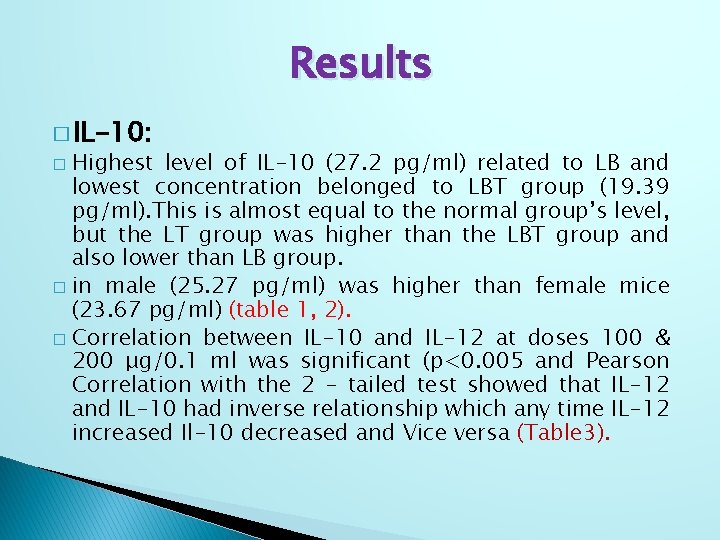 Results

□ IL-10:

□ Highest level of IL-10 (27.2 pg/ml) related to LB and lowest concentration belonged to LBT group (19.39 pg/ml).This is almost equal to the normal group's level, but the LT group was higher than the LBT group and also lower than LB group.

□ in male (25.27 pg/ml) was higher than female mice (23.67 pg/ml) (table 1, 2).

□ Correlation between IL-10 and IL-12 at doses 100 & 200 µg/0.1 ml was significant (p<0.005 and Pearson Correlation with the 2 - tailed test showed that IL-12 and IL-10 had inverse relationship which any time IL-12 increased Il-10 decreased and Vice versa (Table3).